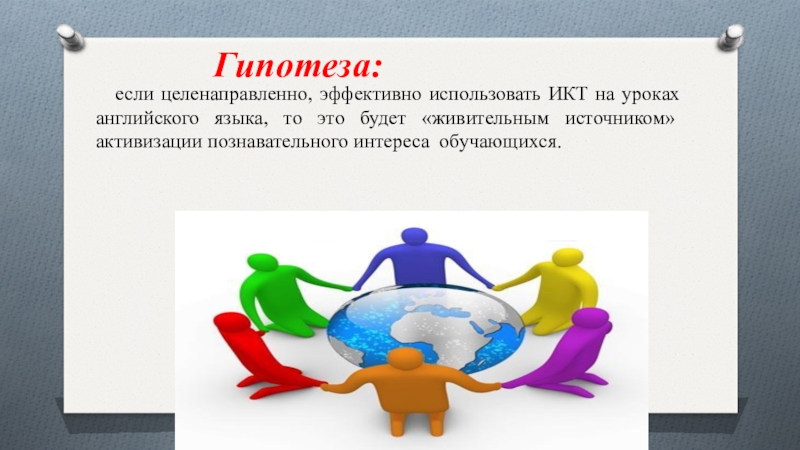 Гипотеза:

если целенаправленно, эффективно использовать ИКТ на уроках английского языка, то это будет «живительным источником» активизации познавательного интереса обучающихся.